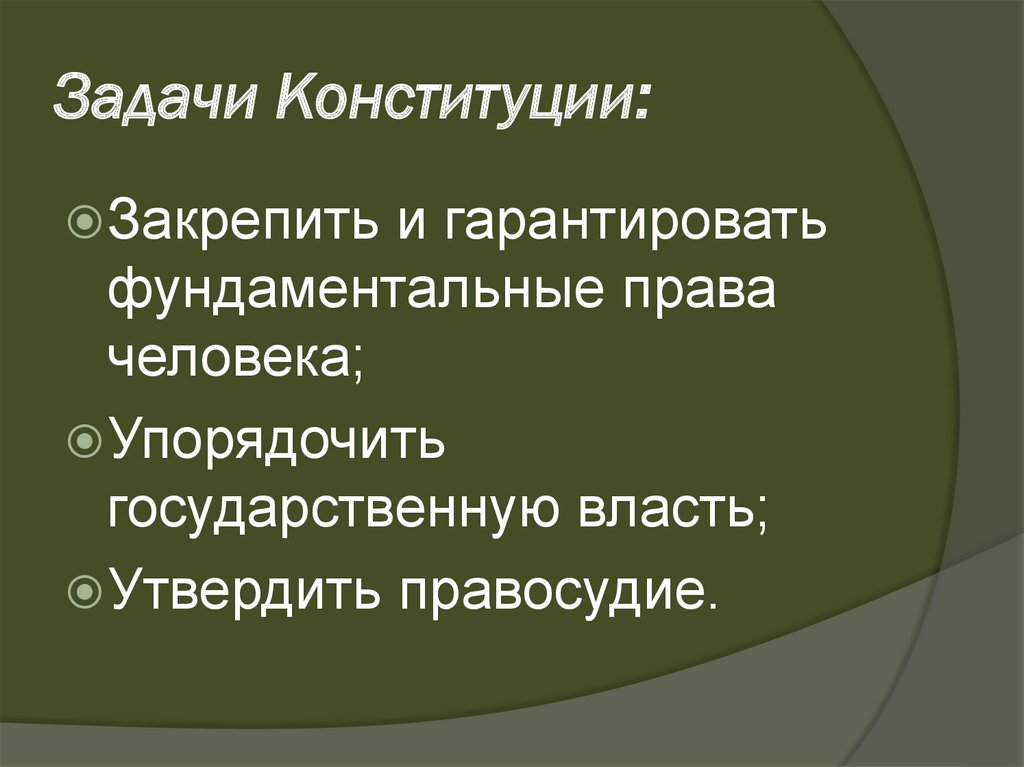 Задачи Конституции:

Закрепить и гарантировать фундаментальные права человека;

Упорядочить государственную власть;

Утвердить правосудие.